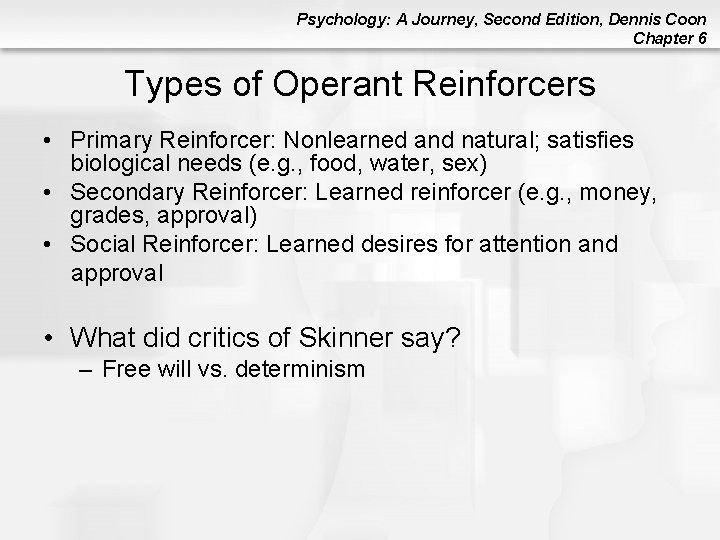 Psychology: A Journey, Second Edition, Dennis Coon
Chapter 6

Types of Operant Reinforcers

• Primary Reinforcer: Nonlearned and natural; satisfies biological needs (e.g., food, water, sex)
• Secondary Reinforcer: Learned reinforcer (e.g., money, grades, approval)
• Social Reinforcer: Learned desires for attention and approval

• What did critics of Skinner say?
– Free will vs. determinism